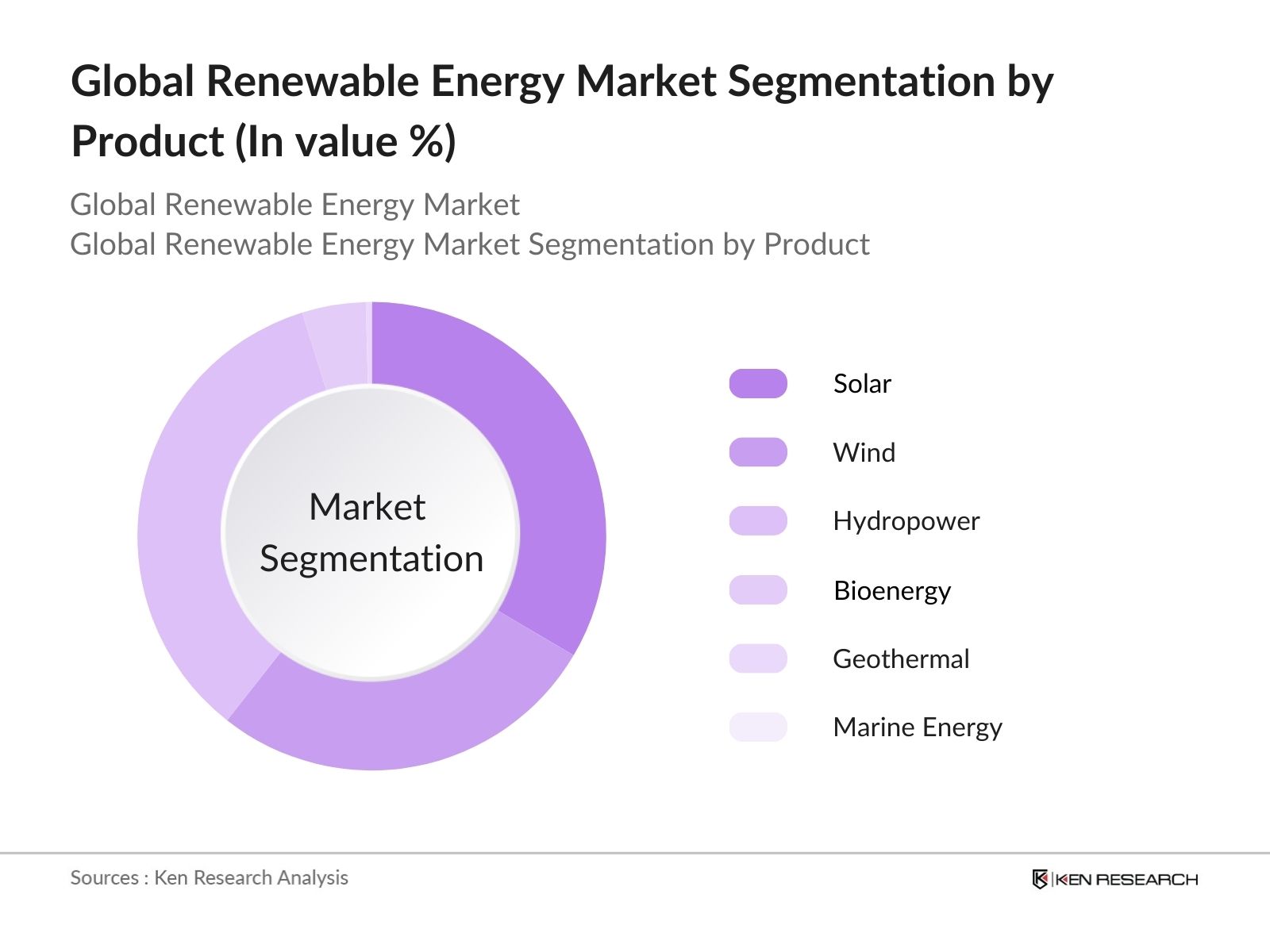 Global Renewable Energy Market Segmentation by Product (In value %)

Global Renewable Energy Market
Global Renewable Energy Market Segmentation by Product

Market Segmentation

Solar
Wind
Hydropower
Bioenergy
Geothermal
Marine Energy

Sources : Ken Research Analysis

KEN RESEARCH